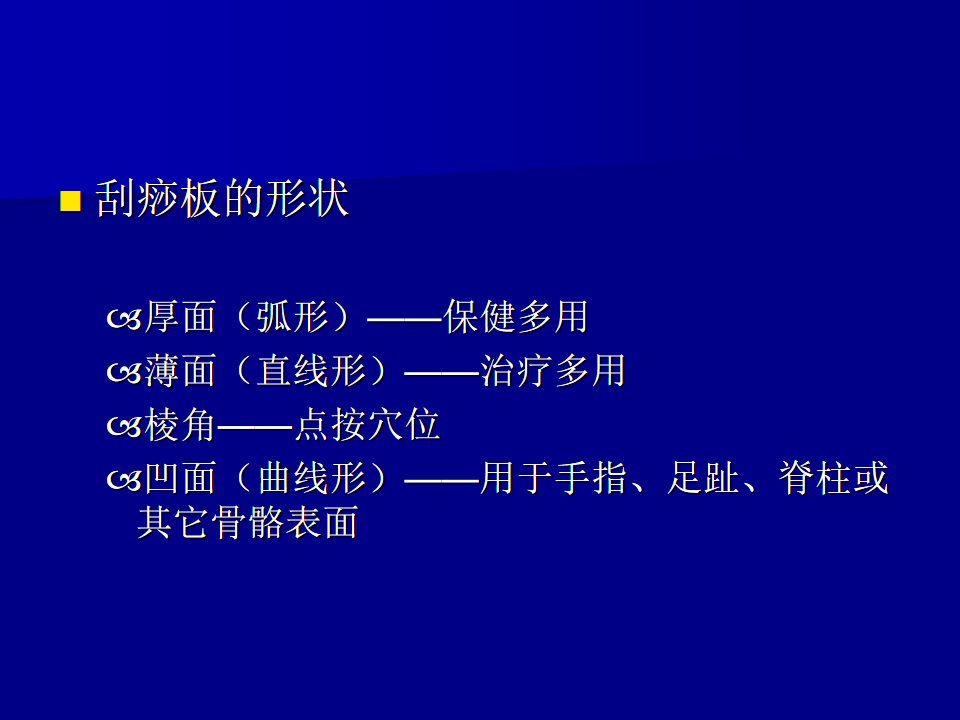 刮痧板的形状

厚面（弧形）——保健多用

薄面（直线形）——治疗多用

棱角——点按穴位

凹面（曲线形）——用于手指、足趾、脊柱或其它骨骼表面